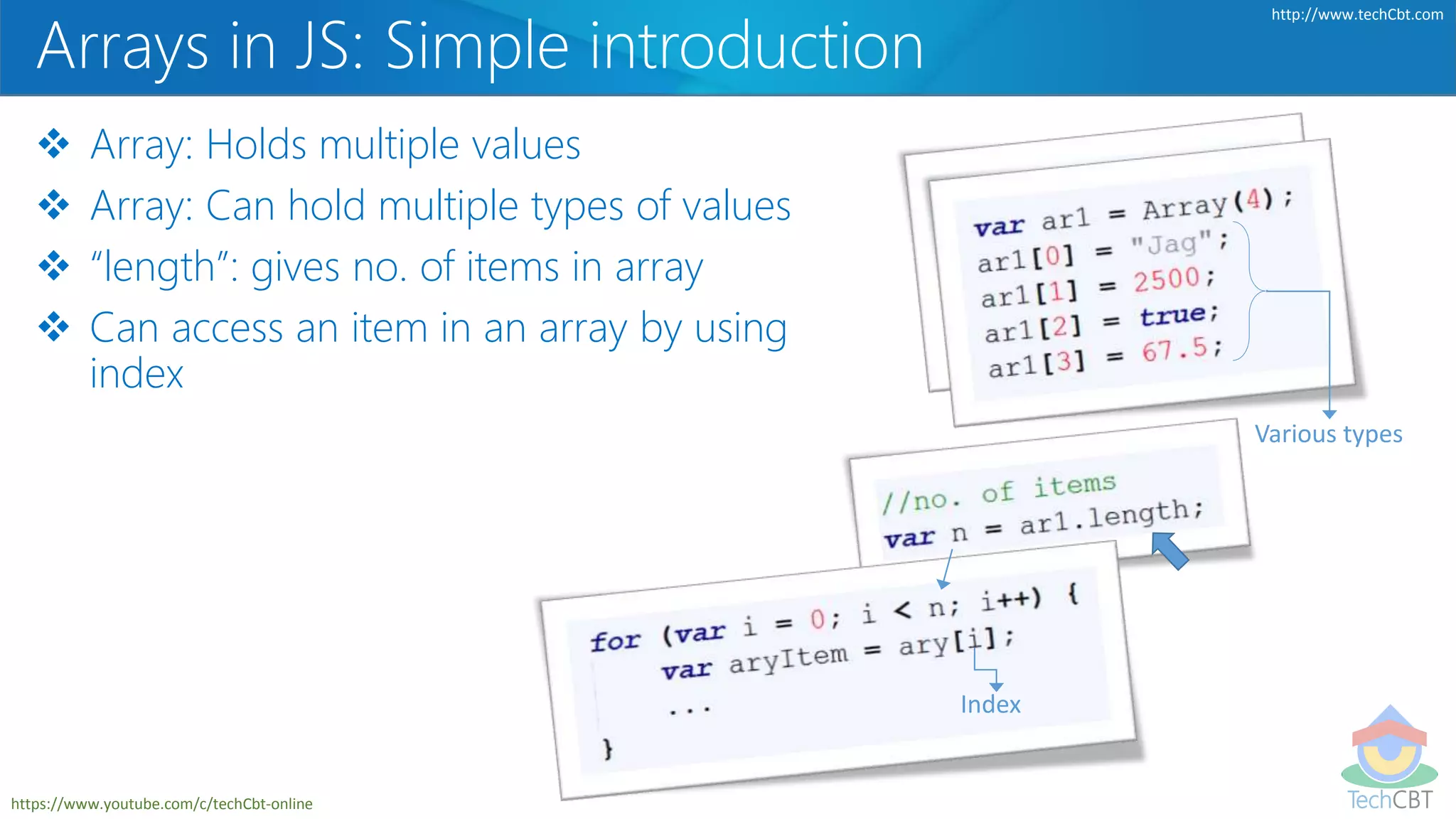 http://www.techCbt.com

Arrays in JS: Simple introduction

❖ Array: Holds multiple values
❖ Array: Can hold multiple types of values
❖ “length”: gives no. of items in array
❖ Can access an item in an array by using index

var ar1 = Array(4);
ar1[0] = "Jag";
ar1[1] = 2500;
ar1[2] = true;
ar1[3] = 67.5;

Various types

//no. of items
var n = ar1.length;

for (var i = 0; i < n; i++) {
var aryItem = ary[i];
...
}

Index

https://www.youtube.com/c/techCbt-online

TechCBT